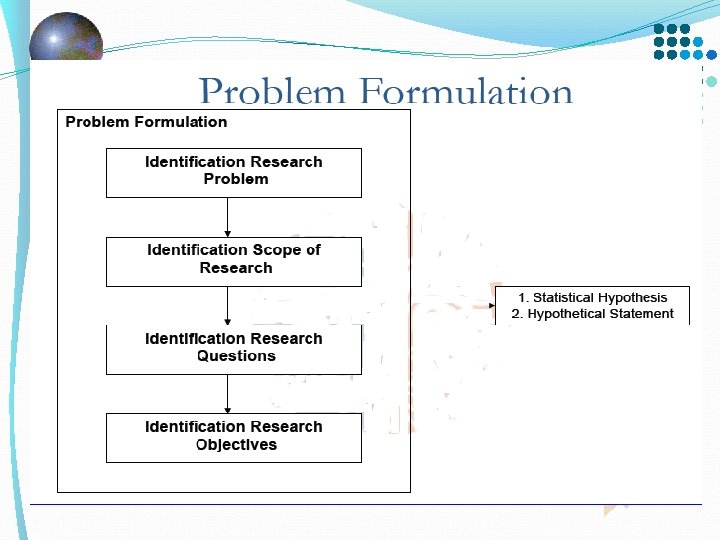 Problem Formulation

Problem Formulation

Identification Research Problem

Identification Scope of Research

Identification Research Questions

Identification Research Objectives

1. Statistical Hypothesis
2. Hypothetical Statement